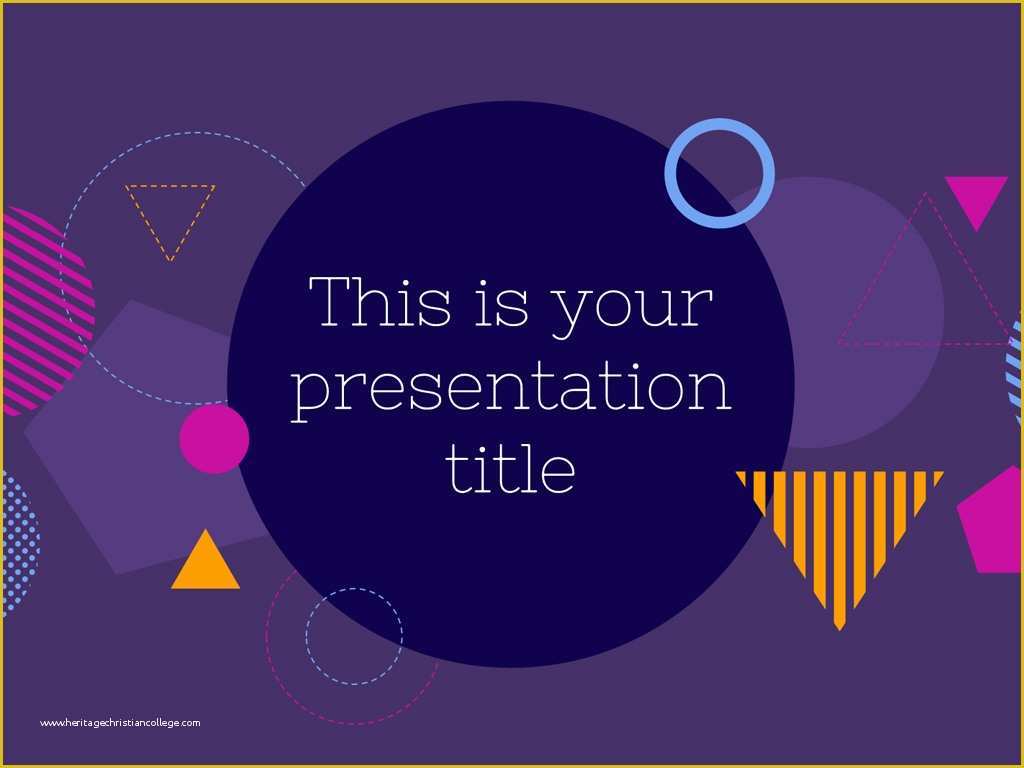 This is your presentation title

www.heritagechristiancollege.com